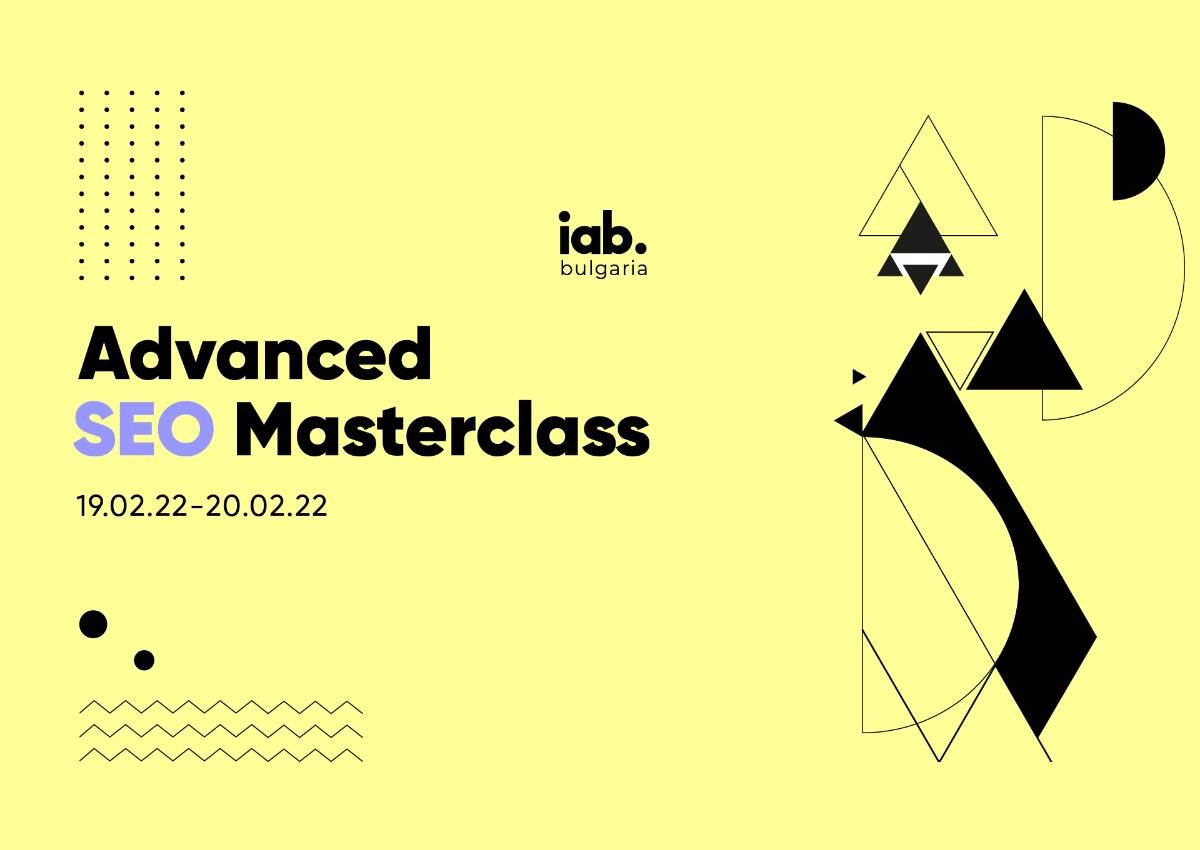 iab.
bulgaria

Advanced
SEO Masterclass

19.02.22-20.02.22